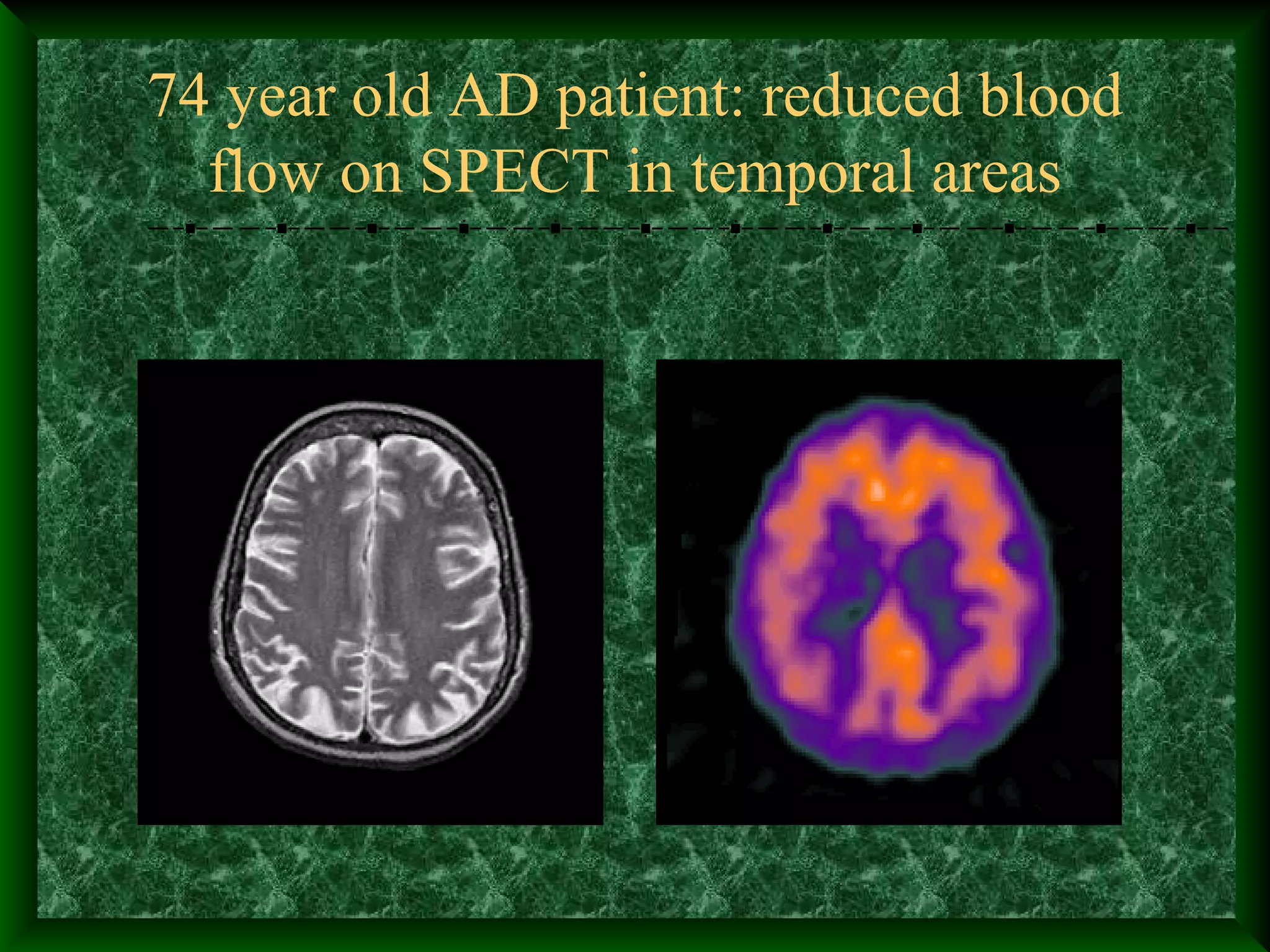 74 year old AD patient: reduced blood flow on SPECT in temporal areas